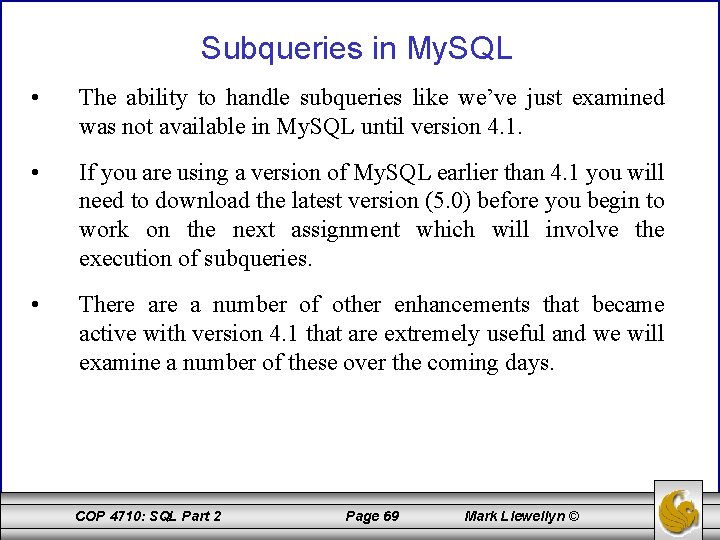 Subqueries in MySQL

• The ability to handle subqueries like we've just examined was not available in MySQL until version 4.1.

• If you are using a version of MySQL earlier than 4.1 you will need to download the latest version (5.0) before you begin to work on the next assignment which will involve the execution of subqueries.

• There are a number of other enhancements that became active with version 4.1 that are extremely useful and we will examine a number of these over the coming days.

COP 4710: SQL Part 2 Page 69 Mark Llewellyn ©